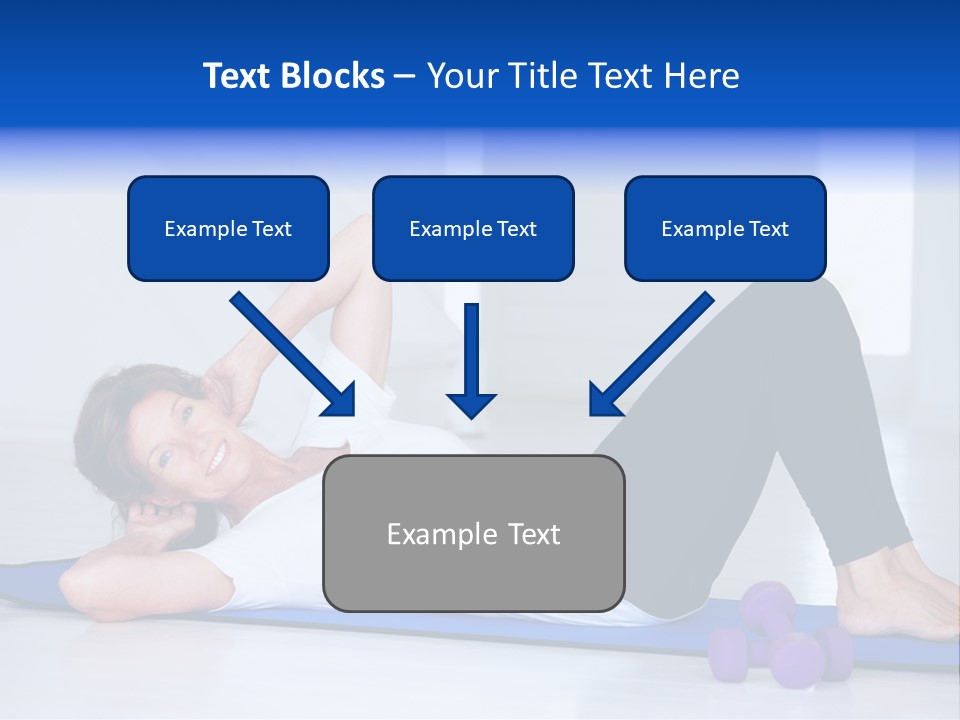 Text Blocks – Your Title Text Here

Example Text

Example Text

Example Text

Example Text